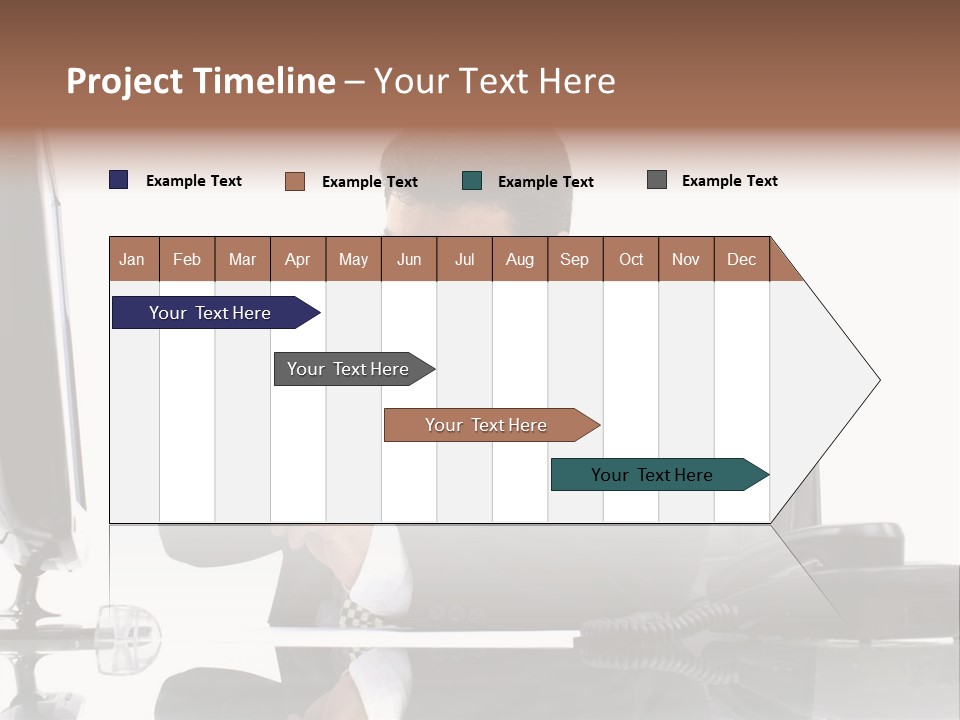 Project Timeline – Your Text Here

Example Text
Example Text
Example Text
Example Text

| Jan | Feb | Mar | Apr | May | Jun | Jul | Aug | Sep | Oct | Nov | Dec |
|---|---|---|---|---|---|---|---|---|---|---|---|

Your Text Here
Your Text Here
Your Text Here
Your Text Here